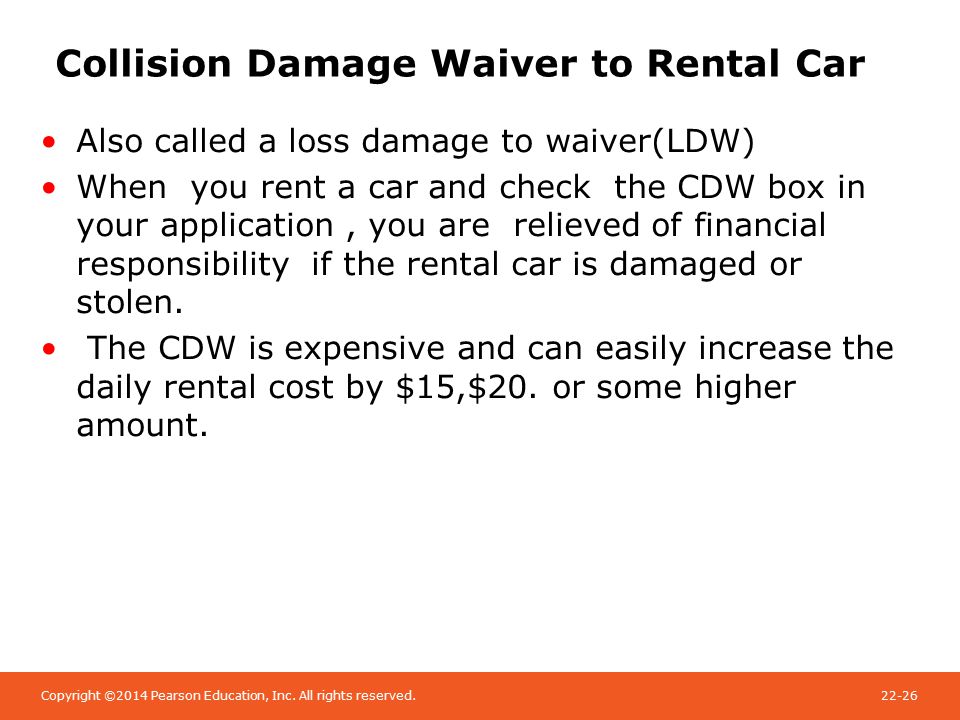 Collision Damage Waiver to Rental Car

• Also called a loss damage to waiver(LDW)
• When you rent a car and check the CDW box in your application , you are relieved of financial responsibility if the rental car is damaged or stolen.
• The CDW is expensive and can easily increase the daily rental cost by \$15,\$20. or some higher amount.

Copyright ©2014 Pearson Education, Inc. All rights reserved.

22-26